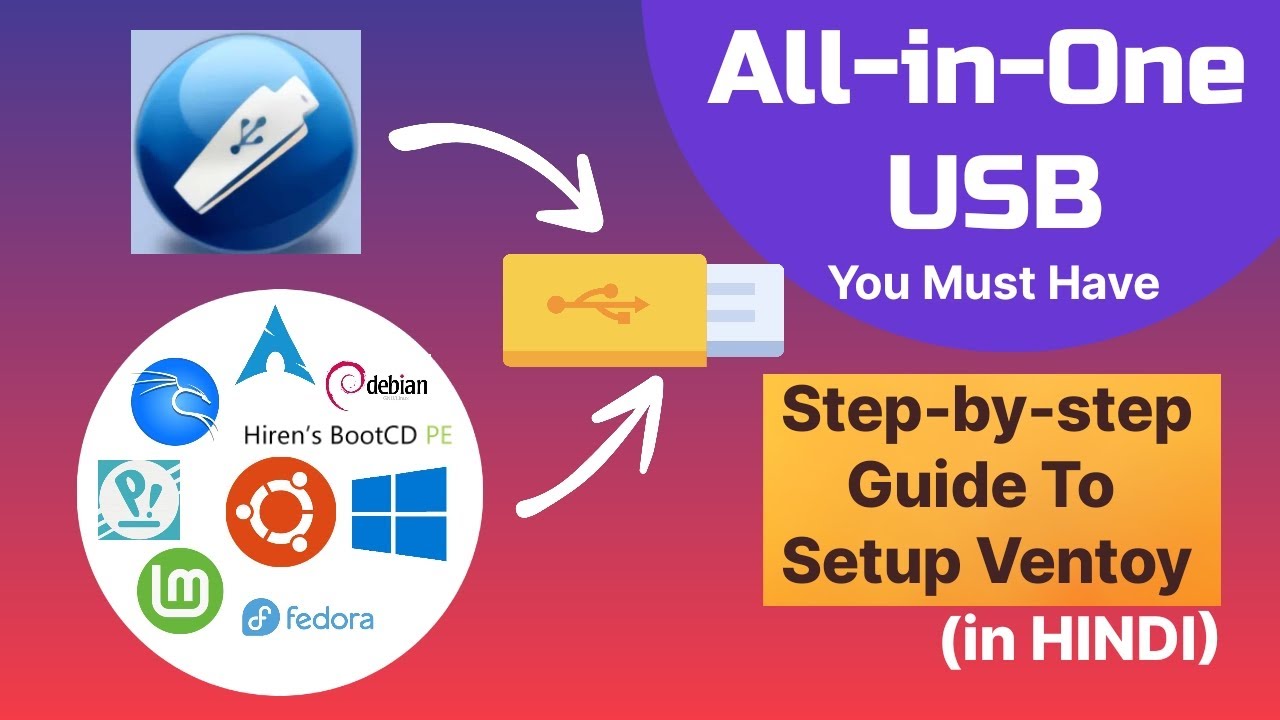 All-in-One USB
You Must Have

debian
Hiren's BootCD PE
fedora

Step-by-step Guide To Setup Ventoy
(in HINDI)